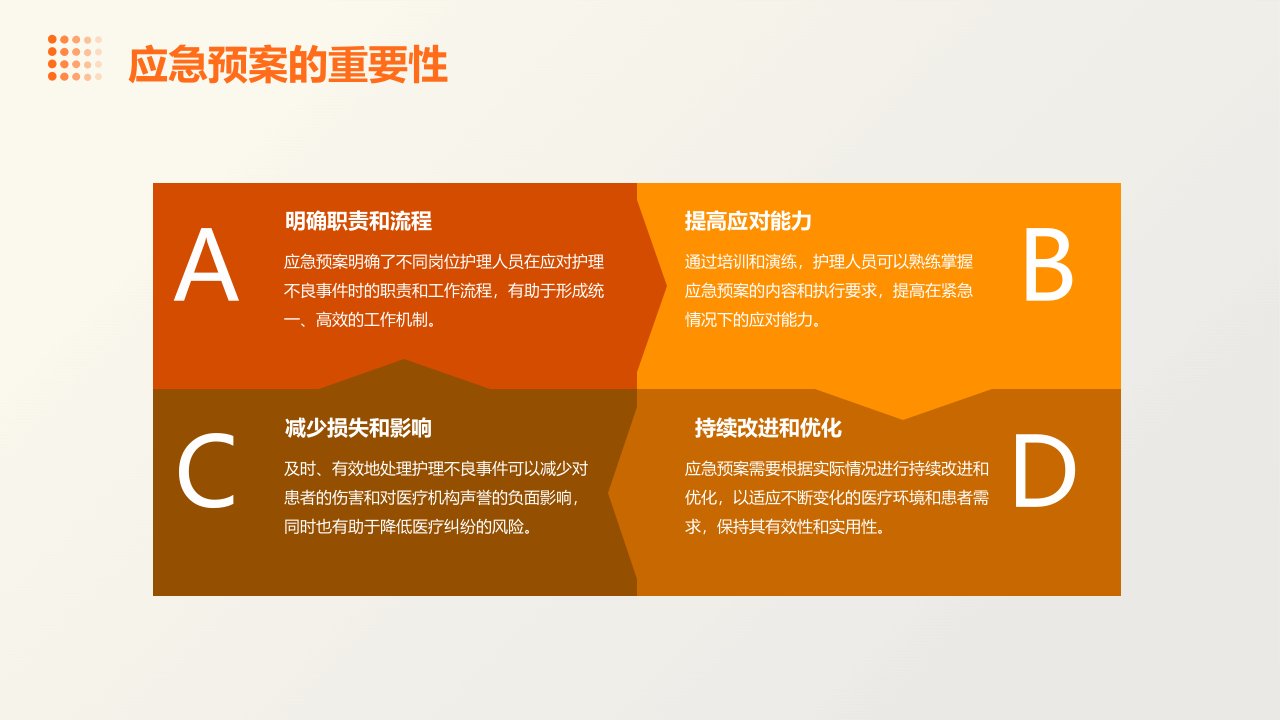 应急预案的重要性

A

明确职责和流程

应急预案明确了不同岗位护理人员在应对护理不良事件时的职责和工作流程，有助于形成统一、高效的工作机制。

提高应对能力

通过培训和演练，护理人员可以熟练掌握应急预案的内容和执行要求，提高在紧急情况下的应对能力。

B

C

减少损失和影响

及时、有效地处理护理不良事件可以减少对患者的伤害和对医疗机构声誉的负面影响，同时也有助于降低医疗纠纷的风险。

持续改进和优化

应急预案需要根据实际情况进行持续改进和优化，以适应不断变化的医疗环境和患者需求，保持其有效性和实用性。

D